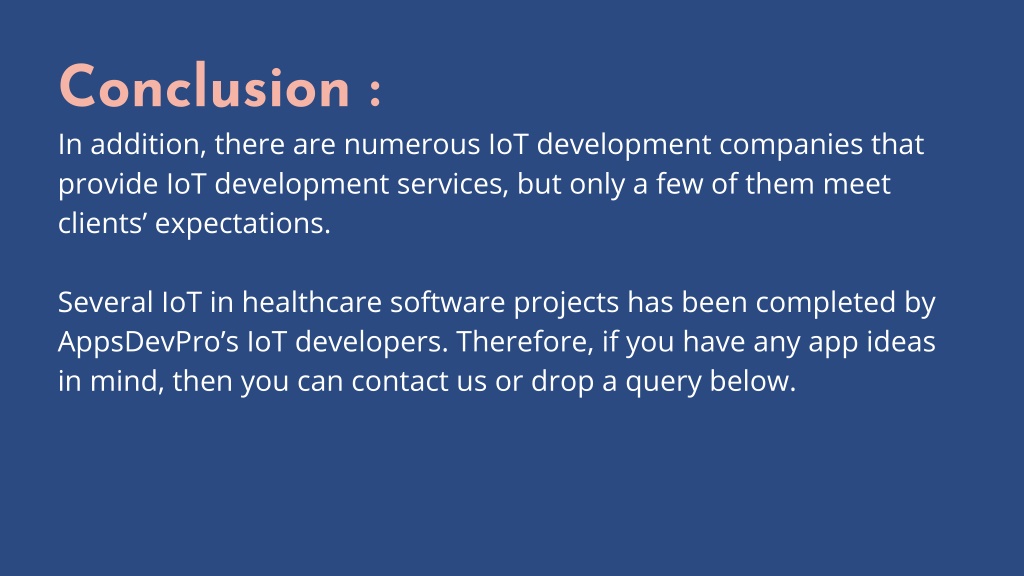 Conclusion :
In addition, there are numerous IoT development companies that provide IoT development services, but only a few of them meet clients’ expectations.

Several IoT in healthcare software projects has been completed by AppsDevPro’s IoT developers. Therefore, if you have any app ideas in mind, then you can contact us or drop a query below.